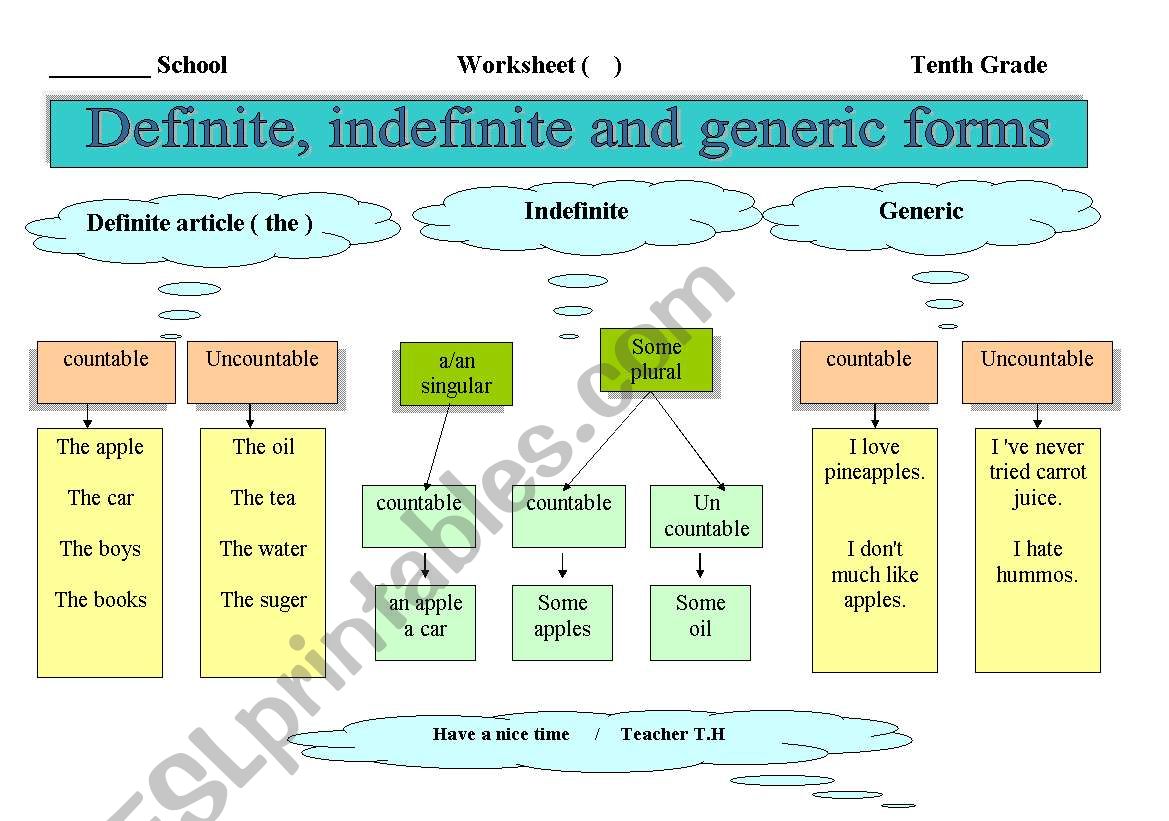 ________ School Worksheet (  ) Tenth Grade

Definite, indefinite and generic forms

Definite article ( the )

countable

The apple

The car

The boys

The books

Uncountable

The oil

The tea

The water

The suger

Indefinite

a/an singular

countable

an apple a car

Some plural

countable

Some apples

Un countable

Some oil

Generic

countable

I love pineapples.

I don't much like apples.

Uncountable

I 've never tried carrot juice.

I hate hummos.

Have a nice time / Teacher T.H

ESLprintables.com